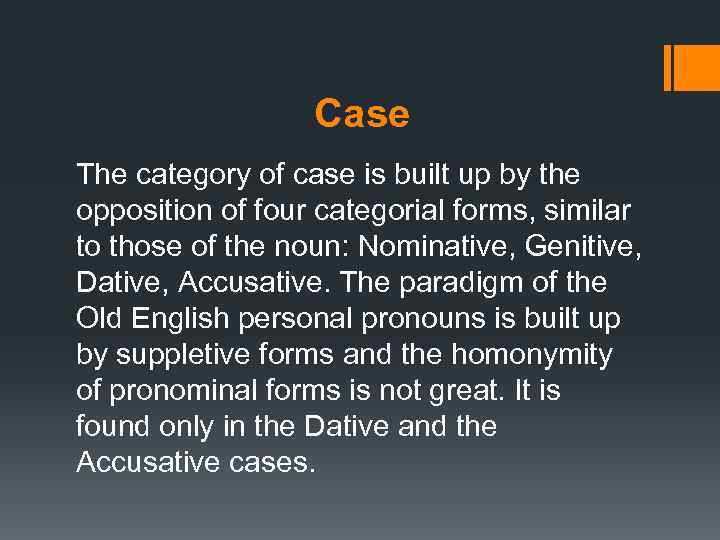 Case

The category of case is built up by the opposition of four categorial forms, similar to those of the noun: Nominative, Genitive, Dative, Accusative. The paradigm of the Old English personal pronouns is built up by suppletive forms and the homonymity of pronominal forms is not great. It is found only in the Dative and the Accusative cases.